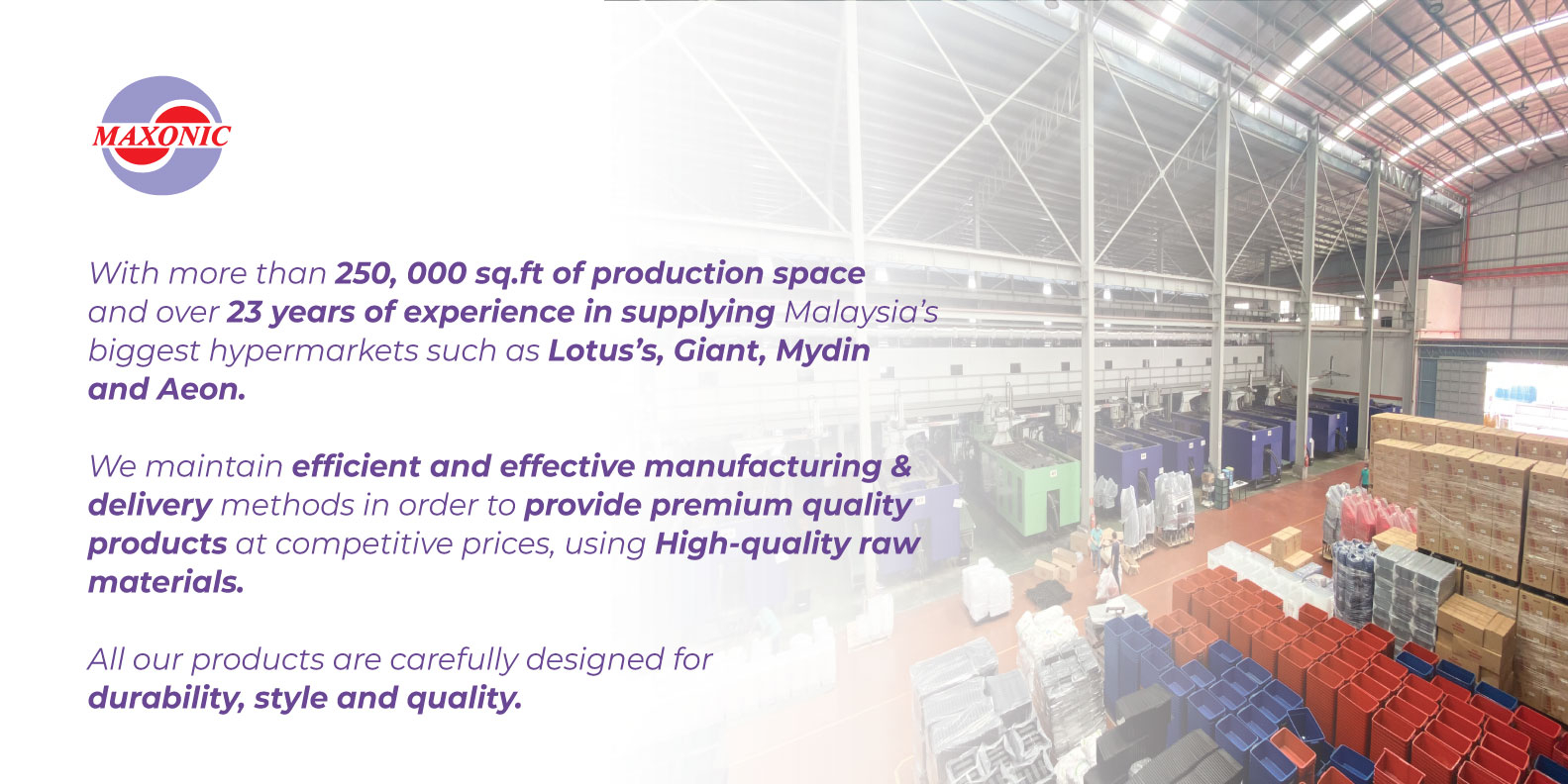 MAXONIC

With more than 250, 000 sq.ft of production space and over 23 years of experience in supplying Malaysia's biggest hypermarkets such as Lotus's, Giant, Mydin and Aeon.

We maintain efficient and effective manufacturing & delivery methods in order to provide premium quality products at competitive prices, using High-quality raw materials.

All our products are carefully designed for durability, style and quality.